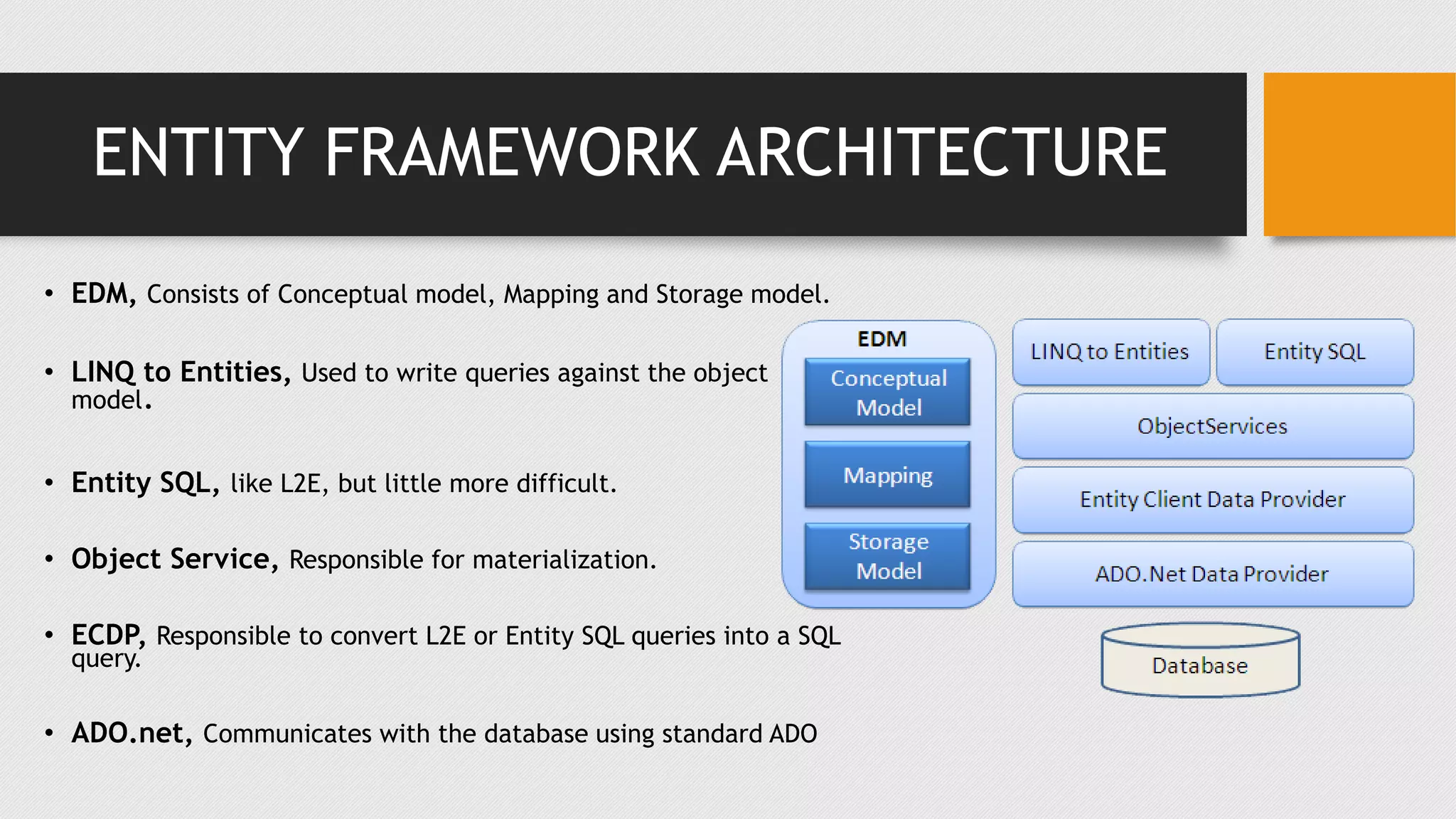 ENTITY FRAMEWORK ARCHITECTURE

• EDM, Consists of Conceptual model, Mapping and Storage model.

• LINQ to Entities, Used to write queries against the object model.

• Entity SQL, like L2E, but little more difficult.

• Object Service, Responsible for materialization.

• ECDP, Responsible to convert L2E or Entity SQL queries into a SQL query.

• ADO.net, Communicates with the database using standard ADO

EDM

Conceptual Model

Mapping

Storage Model

LINQ to Entities

Entity SQL

ObjectServices

Entity Client Data Provider

ADO.Net Data Provider

Database